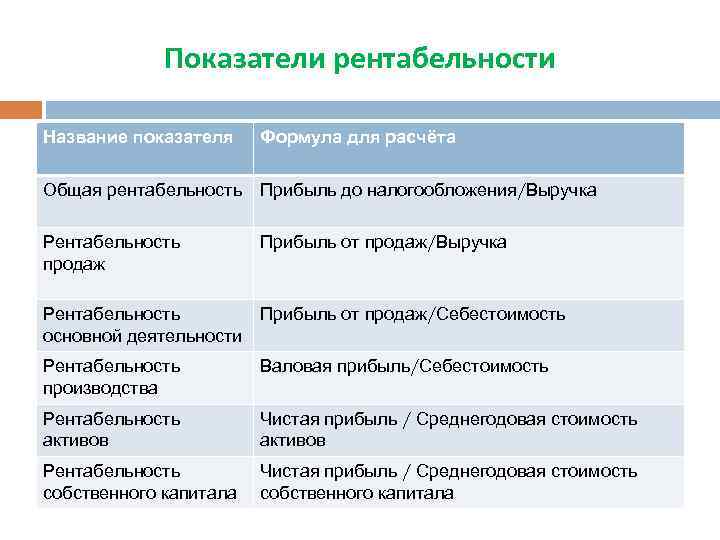 Показатели рентабельности

| Название показателя | Формула для расчёта |
|---|---|
| Общая рентабельность | Прибыль до налогообложения/Выручка |
| Рентабельность продаж | Прибыль от продаж/Выручка |
| Рентабельность основной деятельности | Прибыль от продаж/Себестоимость |
| Рентабельность производства | Валовая прибыль/Себестоимость |
| Рентабельность активов | Чистая прибыль / Среднегодовая стоимость активов |
| Рентабельность собственного капитала | Чистая прибыль / Среднегодовая стоимость собственного капитала |